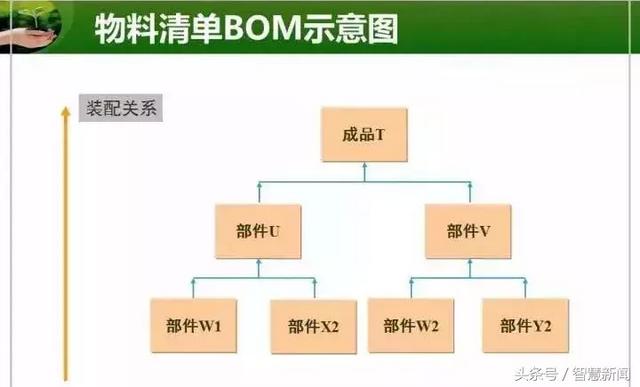 物料清单BOM示意图

装配关系

成品T

部件U

部件V

部件W1

部件X2

部件W2

部件Y2

头条号 / 智慧新闻